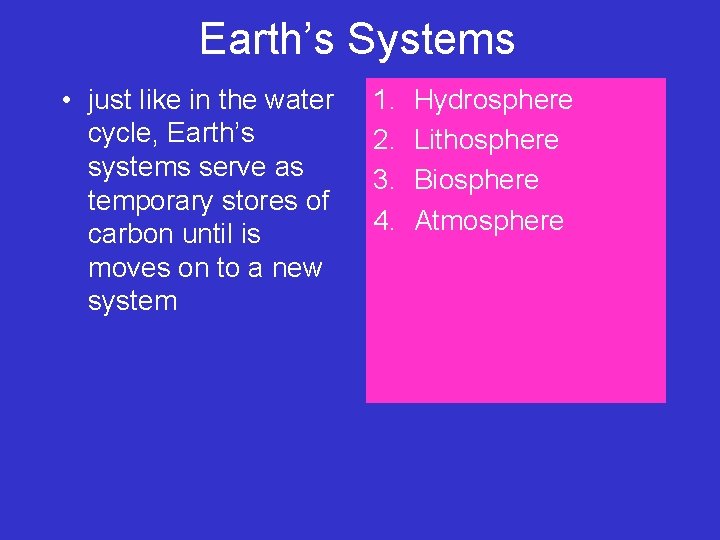 Earth’s Systems

• just like in the water cycle, Earth’s systems serve as temporary stores of carbon until is moves on to a new system

1. Hydrosphere
2. Lithosphere
3. Biosphere
4. Atmosphere